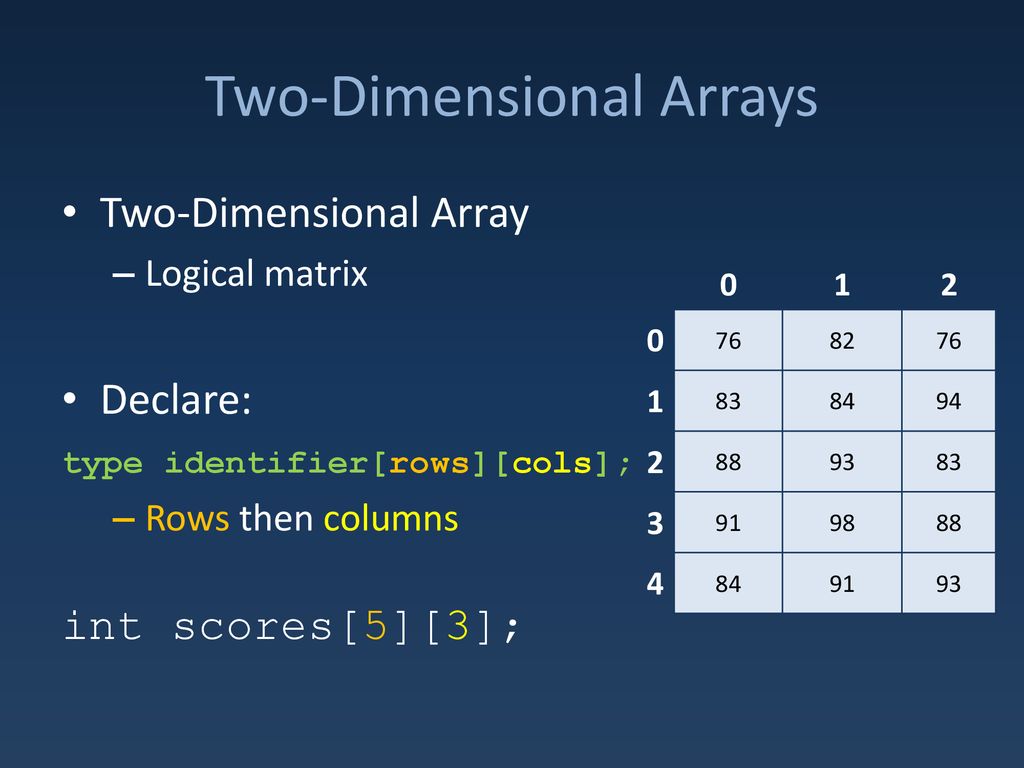 Two-Dimensional Arrays

• Two-Dimensional Array
– Logical matrix

• Declare:
type identifier[rows][cols];
– Rows then columns

int scores[5][3];

| | 0 | 1 | 2 |
|---|---|---|---|
| 0 | 76 | 82 | 76 |
| 1 | 83 | 84 | 94 |
| 2 | 88 | 93 | 83 |
| 3 | 91 | 98 | 88 |
| 4 | 84 | 91 | 93 |